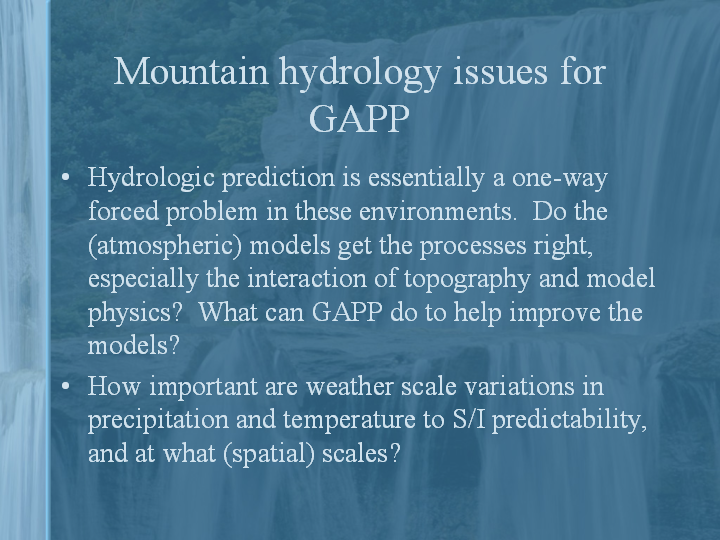 Mountain hydrology issues for GAPP

• Hydrologic prediction is essentially a one-way forced problem in these environments. Do the (atmospheric) models get the processes right, especially the interaction of topography and model physics? What can GAPP do to help improve the models?

• How important are weather scale variations in precipitation and temperature to S/I predictability, and at what (spatial) scales?